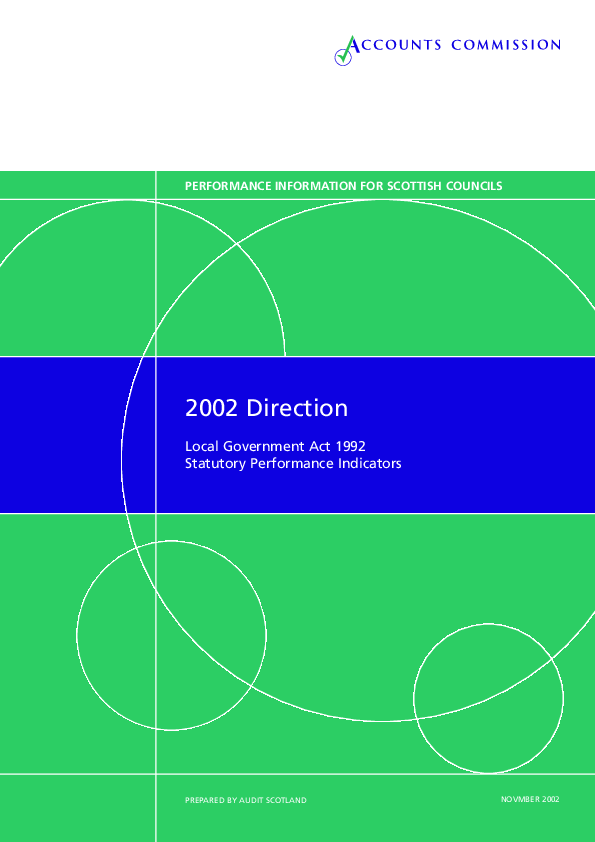 ACCOUNTS COMMISSION

PERFORMANCE INFORMATION FOR SCOTTISH COUNCILS

2002 Direction

Local Government Act 1992
Statutory Performance Indicators

PREPARED BY AUDIT SCOTLAND

NOVMBER 2002